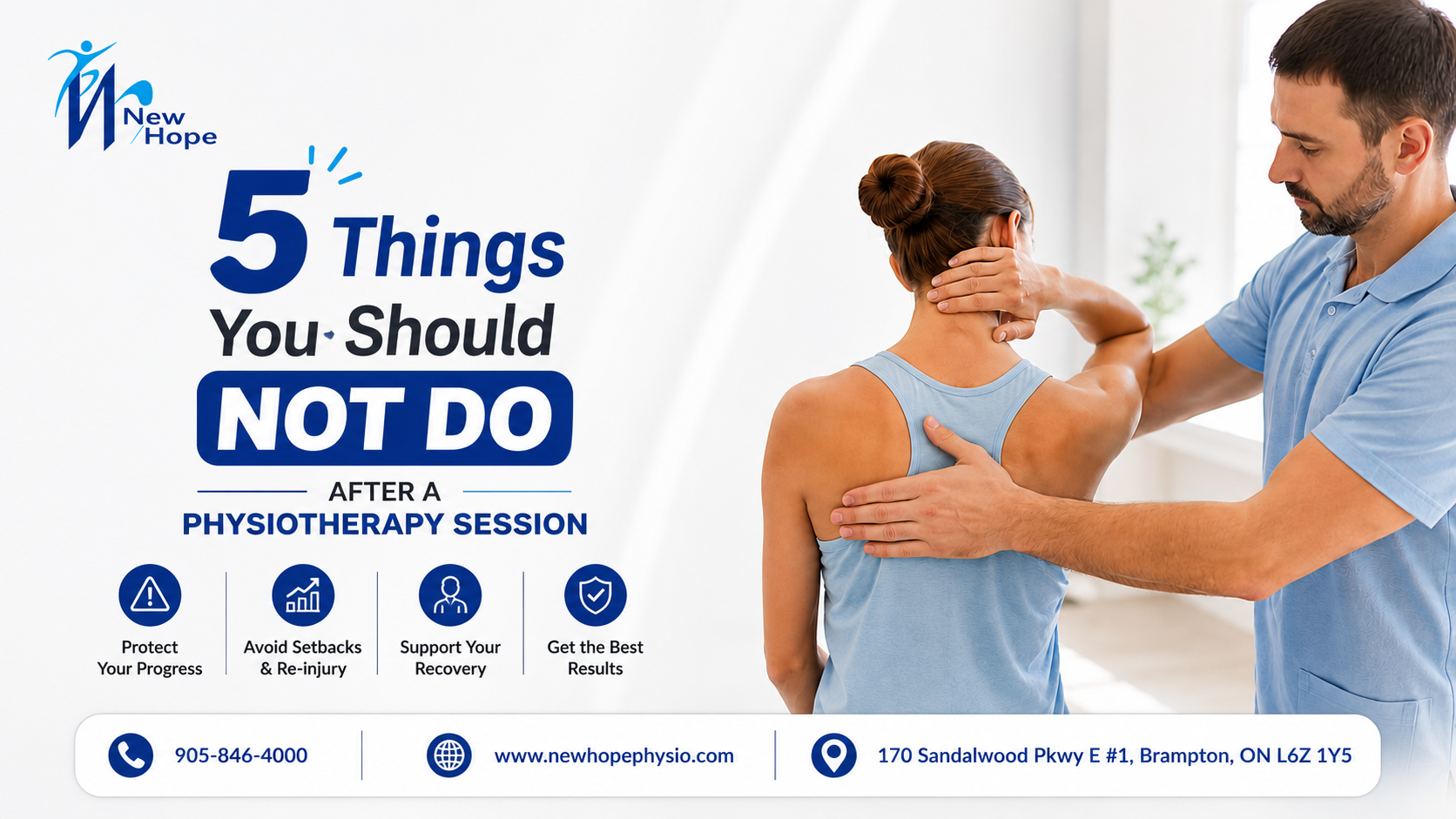 New Hope

5 Things You Should NOT DO

AFTER A PHYSIOTHERAPY SESSION

Protect Your Progress

Avoid Setbacks & Re-injury

Support Your Recovery

Get the Best Results

905-846-4000

www.newhopephysio.com

170 Sandalwood Pkwy E #1, Brampton, ON L6Z 1Y5